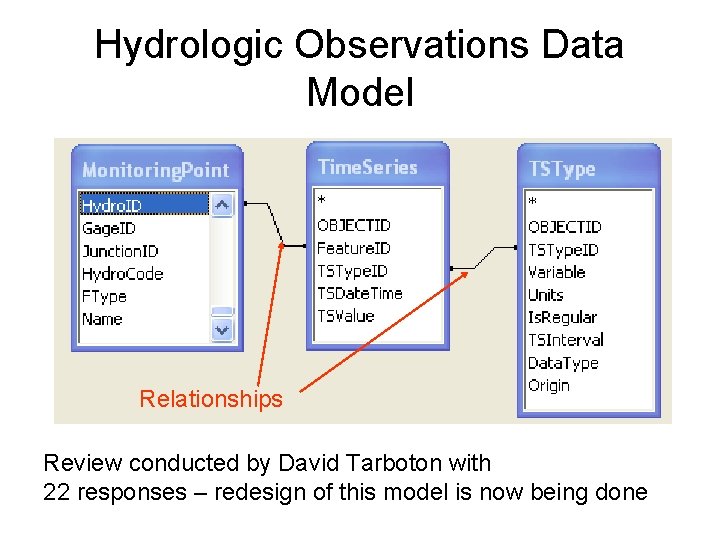 Hydrologic Observations Data Model

MonitoringPoint
HydroID
GageID
JunctionID
HydroCode
FType
Name

TimeSeries
*
OBJECTID
FeatureID
TSTypeID
TSDateTime
TSValue

TSType
*
OBJECTID
TSTypeID
Variable
Units
IsRegular
TSInterval
DataType
Origin

Relationships

Review conducted by David Tarboton with 22 responses – redesign of this model is now being done